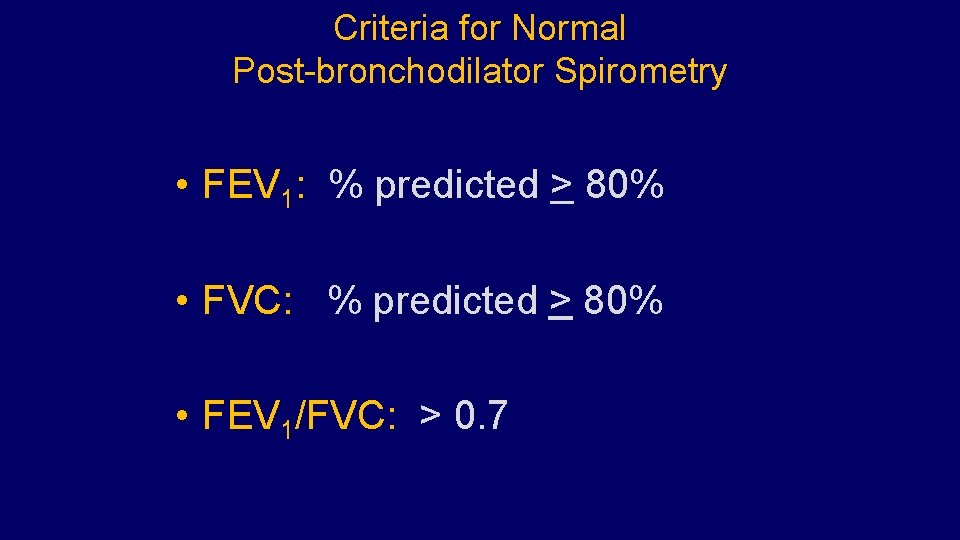 Criteria for Normal
Post-bronchodilator Spirometry

• $FEV_1$: % predicted $\geq$ 80%

• FVC: % predicted $\geq$ 80%

• $FEV_1$/FVC: > 0.7